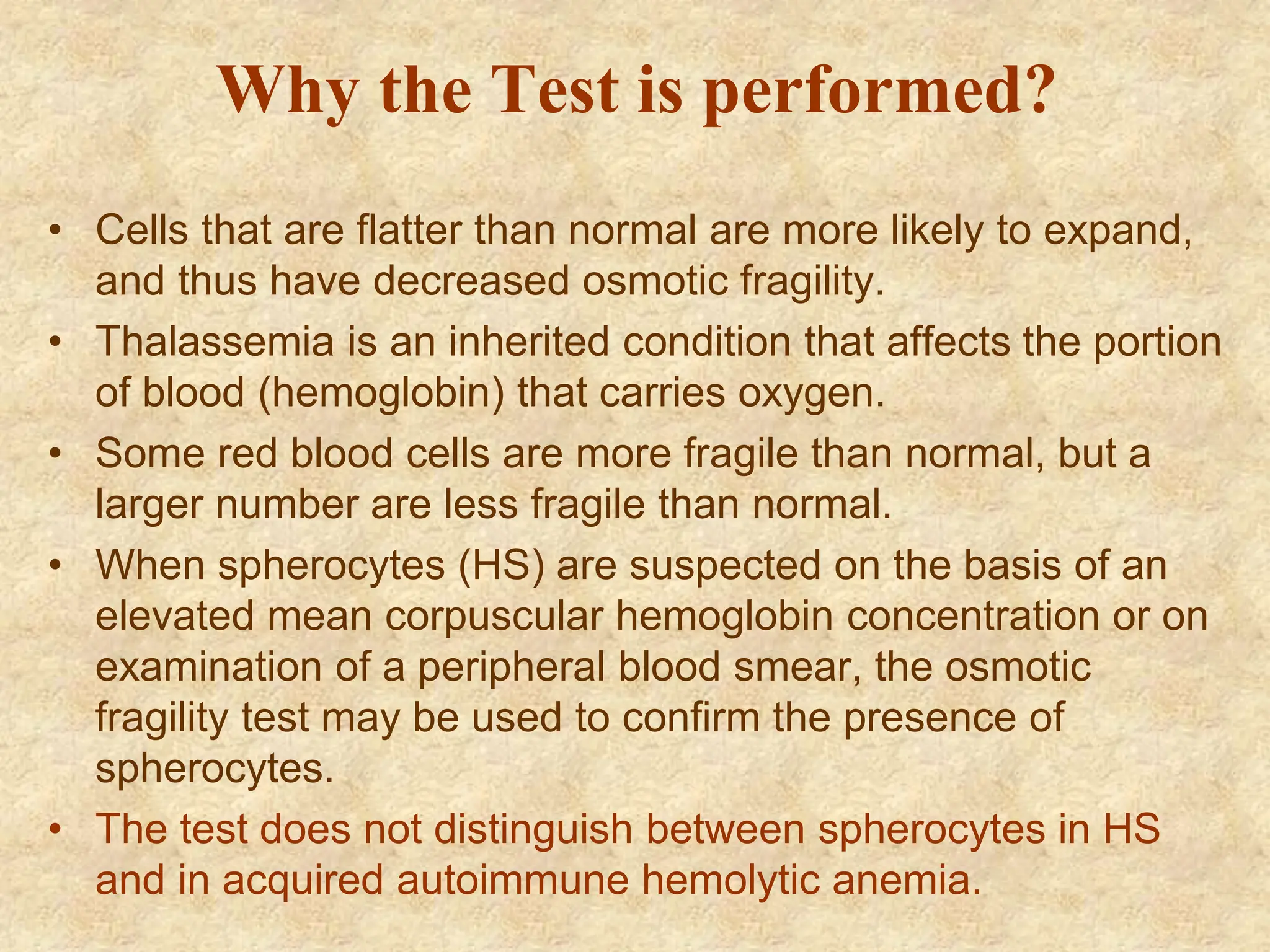 Why the Test is performed?

• Cells that are flatter than normal are more likely to expand, and thus have decreased osmotic fragility.
• Thalassemia is an inherited condition that affects the portion of blood (hemoglobin) that carries oxygen.
• Some red blood cells are more fragile than normal, but a larger number are less fragile than normal.
• When spherocytes (HS) are suspected on the basis of an elevated mean corpuscular hemoglobin concentration or on examination of a peripheral blood smear, the osmotic fragility test may be used to confirm the presence of spherocytes.
• The test does not distinguish between spherocytes in HS and in acquired autoimmune hemolytic anemia.